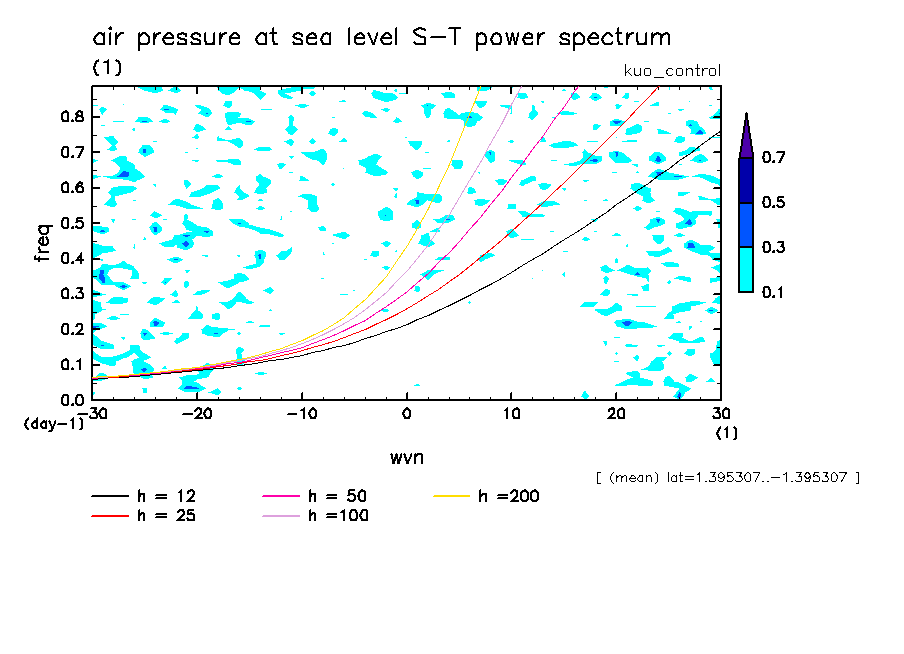 air pressure at sea level S−T power spectrum
(1)
kuo_control

freq
0.8
0.7
0.6
0.5
0.4
0.3
0.2
0.1
0.0
(day−1)

−30 −20 −10 0 10 20 30
(1)
wvn

0.7
0.5
0.3
0.1

[ (mean) lat=1.395307..−1.395307 ]

h = 12
h = 25
h = 50
h =100
h =200